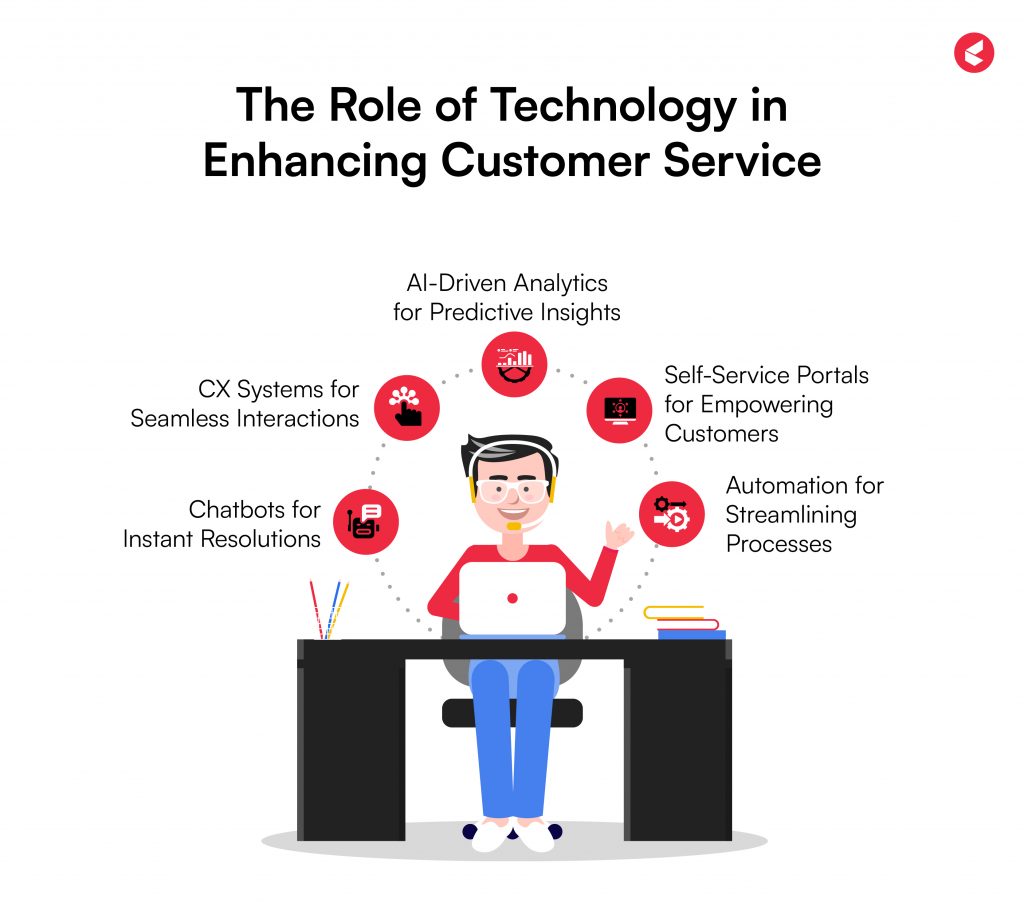 The Role of Technology in Enhancing Customer Service

AI-Driven Analytics for Predictive Insights

CX Systems for Seamless Interactions

Self-Service Portals for Empowering Customers

Chatbots for Instant Resolutions

Automation for Streamlining Processes